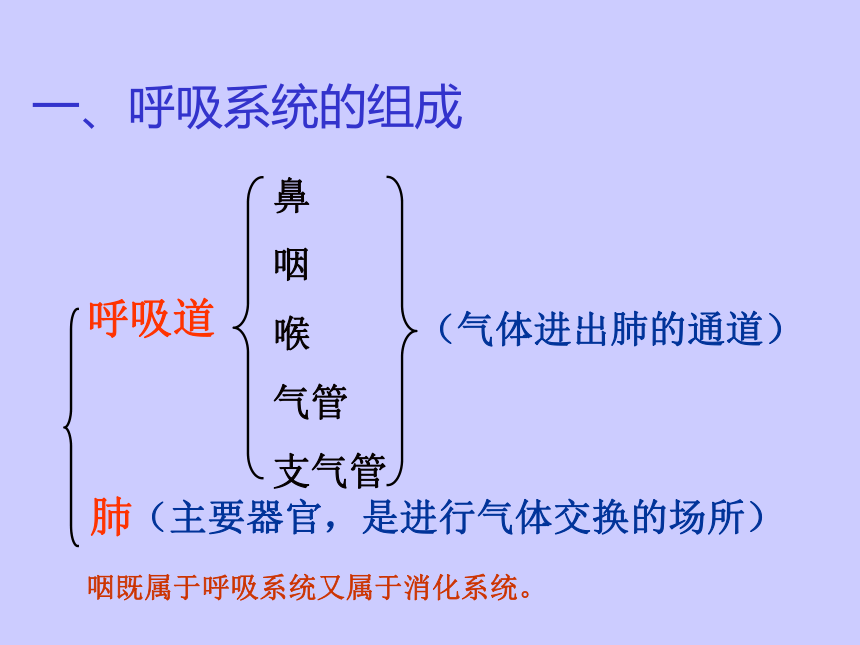 一、呼吸系统的组成

呼吸道

鼻
咽
喉
气管
支气管

（气体进出肺的通道）

肺（主要器官，是进行气体交换的场所）

咽既属于呼吸系统又属于消化系统。